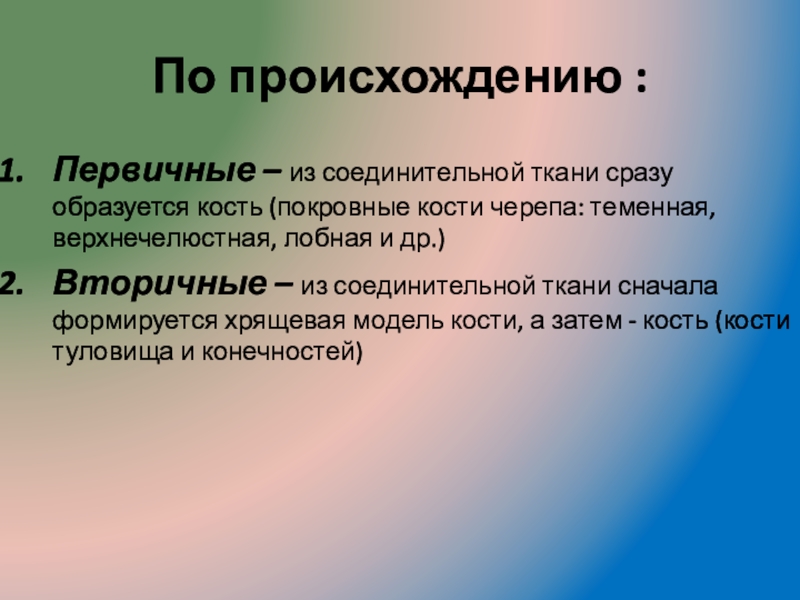 По происхождению :

1. Первичные – из соединительной ткани сразу образуется кость (покровные кости черепа: теменная, верхнечелюстная, лобная и др.)

2. Вторичные – из соединительной ткани сначала формируется хрящевая модель кости, а затем - кость (кости туловища и конечностей)